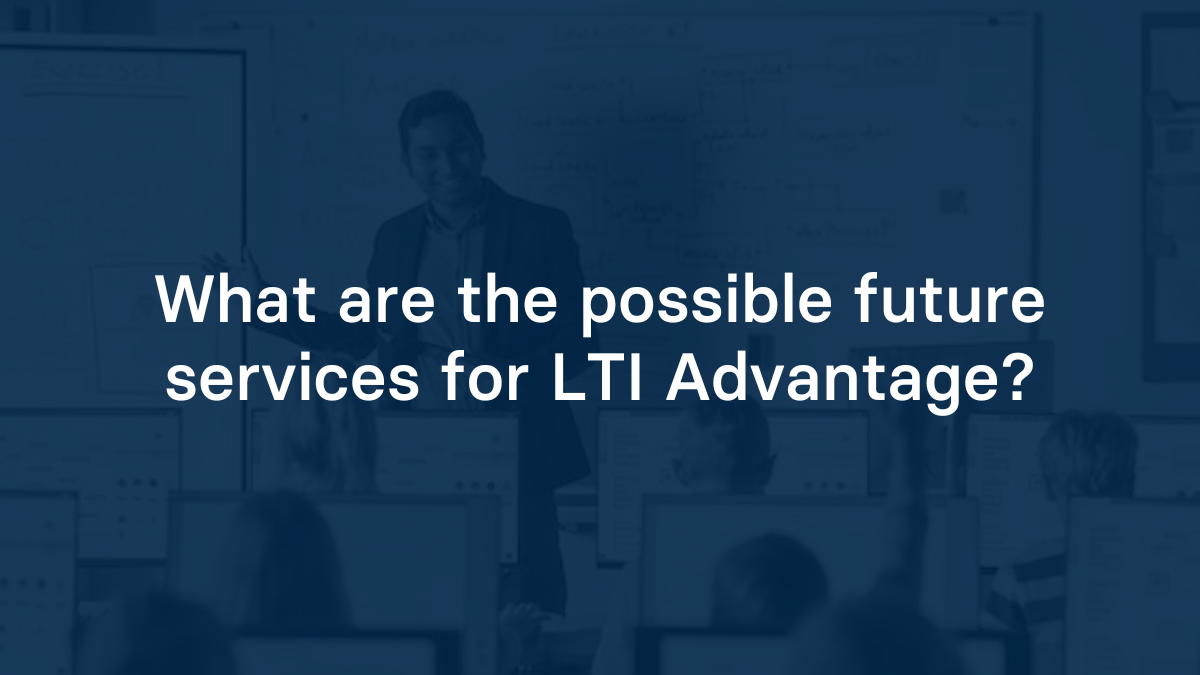 What are the possible future services for LTI Advantage?